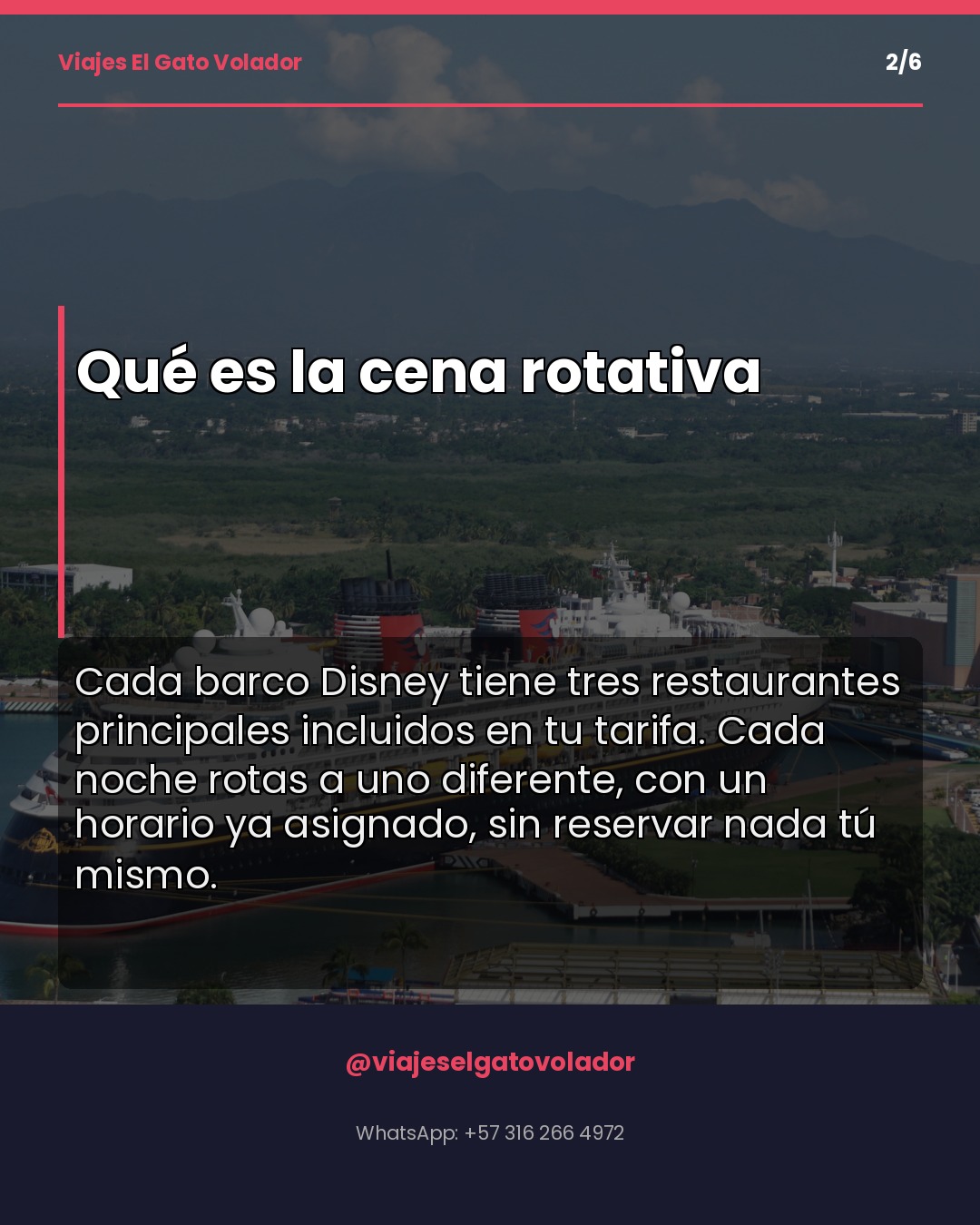 Viajes El Gato Volador

2/6

Qué es la cena rotativa

Cada barco Disney tiene tres restaurantes principales incluidos en tu tarifa. Cada noche rotas a uno diferente, con un horario ya asignado, sin reservar nada tú mismo.

@viajeselgatovolador

WhatsApp: +57 316 266 4972